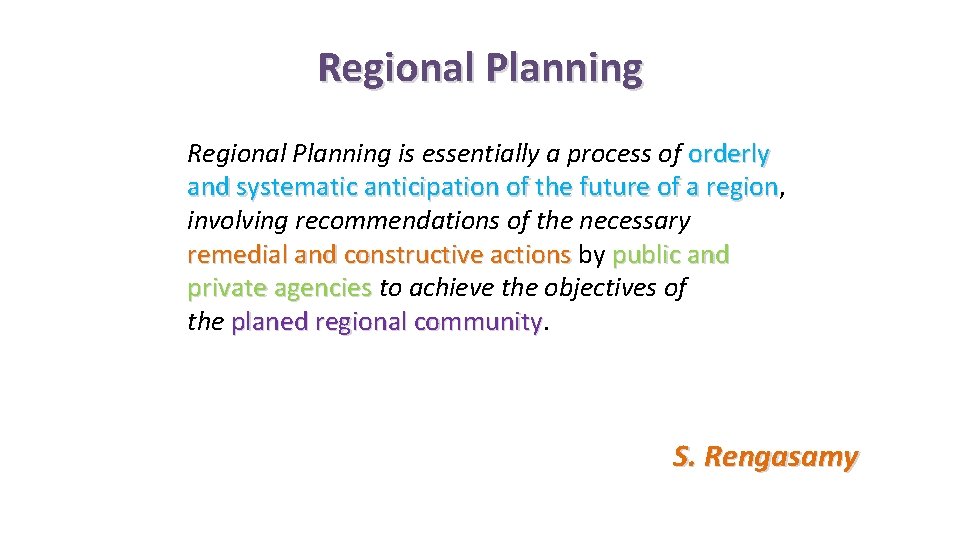 Regional Planning

Regional Planning is essentially a process of orderly and systematic anticipation of the future of a region, involving recommendations of the necessary remedial and constructive actions by public and private agencies to achieve the objectives of the planed regional community.

S. Rengasamy